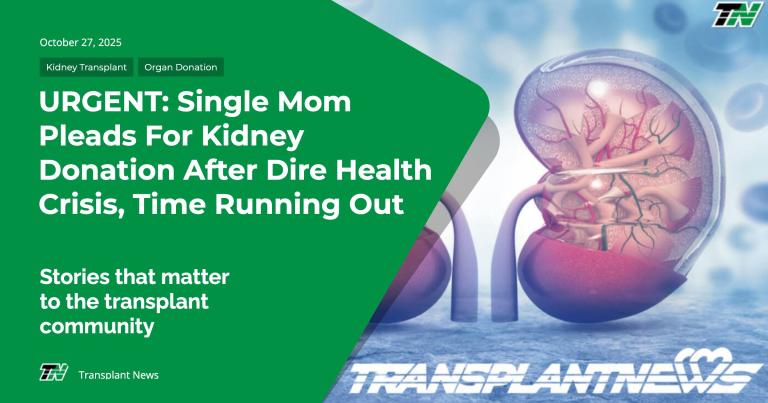 TN

October 27, 2025

Kidney Transplant

Organ Donation

URGENT: Single Mom Pleads For Kidney Donation After Dire Health Crisis, Time Running Out

Stories that matter to the transplant community

TN Transplant News

TRANSPLANTNEWS